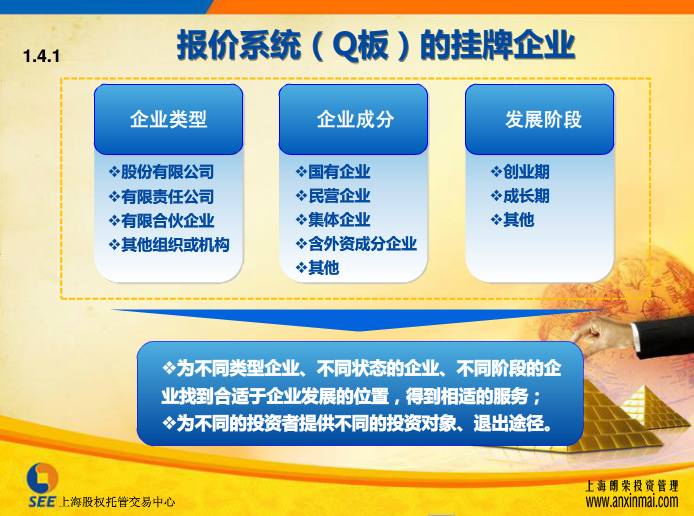 1.4.1

报价系统（Q板）的挂牌企业

企业类型

❖股份有限公司
❖有限责任公司
❖有限合伙企业
❖其他组织或机构

企业成分

❖国有企业
❖民营企业
❖集体企业
❖含外资成分企业
❖其他

发展阶段

❖创业期
❖成长期
❖其他

❖为不同类型企业、不同状态的企业、不同阶段的企业找到合适于企业发展的位置，得到相适的服务；
❖为不同的投资者提供不同的投资对象、退出途径。

SEE 上海股权托管交易中心

上海朗荣投资管理
www.anxinmai.com